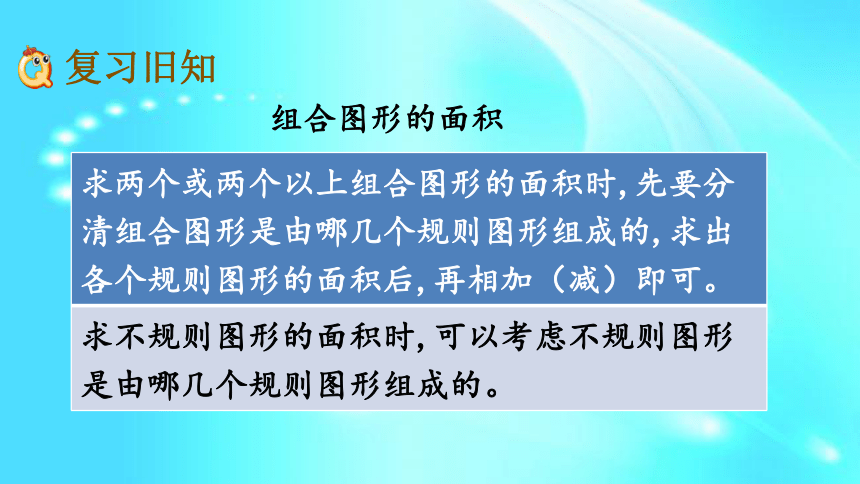 复习旧知

组合图形的面积

求两个或两个以上组合图形的面积时，先要分清组合图形是由哪几个规则图形组成的，求出各个规则图形的面积后，再相加（减）即可。

求不规则图形的面积时，可以考虑不规则图形是由哪几个规则图形组成的。